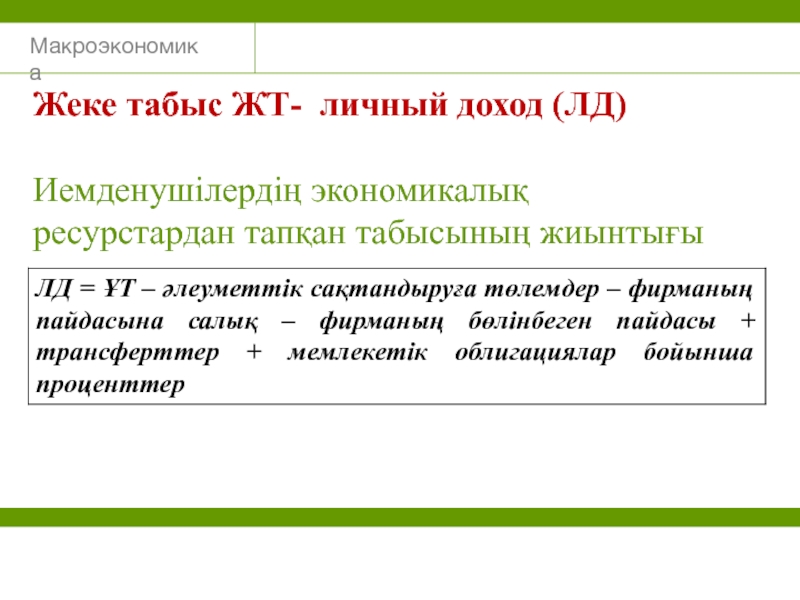 Макроэкономика

Жеке табыс ЖТ- личный доход (ЛД)

Иемденушілердің экономикалық ресурстардан тапқан табысының жиынтығы

ЛД = ҰТ – әлеуметтік сақтандыруға төлемдер – фирманың пайдасына салық – фирманың бөлінбеген пайдасы + трансферттер + мемлекетік облигациялар бойынша проценттер